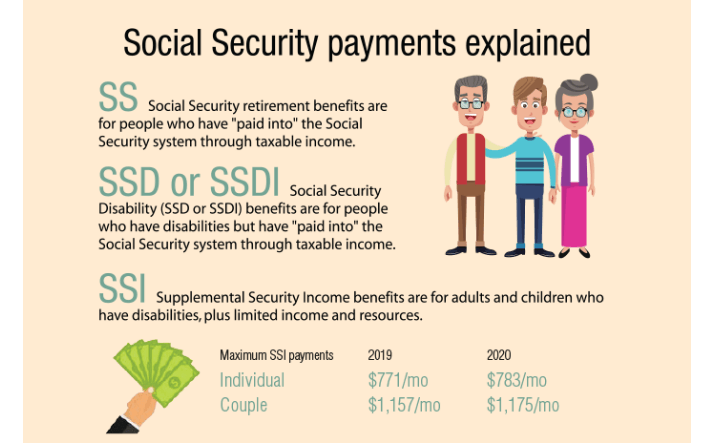 Social Security payments explained

SS Social Security retirement benefits are for people who have "paid into" the Social Security system through taxable income.

SSD or SSDI Social Security Disability (SSD or SSDI) benefits are for people who have disabilities but have "paid into" the Social Security system through taxable income.

SSI Supplemental Security Income benefits are for adults and children who have disabilities, plus limited income and resources.

| Maximum SSI payments | 2019 | 2020 |
|---|---|---|
| Individual | \$771/mo | \$783/mo |
| Couple | \$1,157/mo | \$1,175/mo |